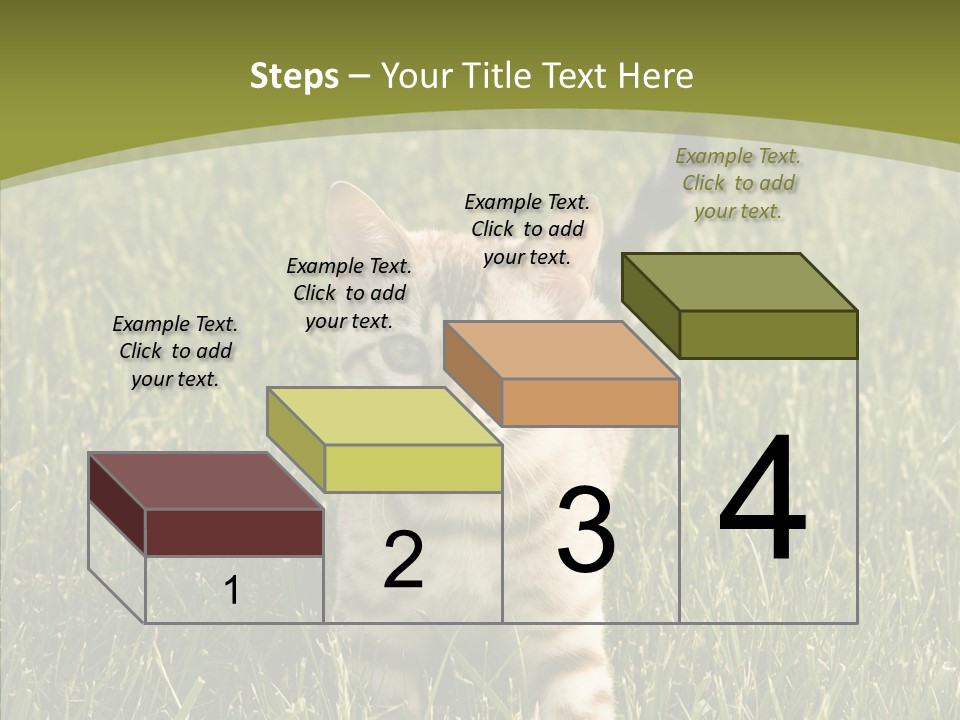 Steps – Your Title Text Here

Example Text. Click to add your text.

Example Text. Click to add your text.

Example Text. Click to add your text.

Example Text. Click to add your text.

1

2

3

4